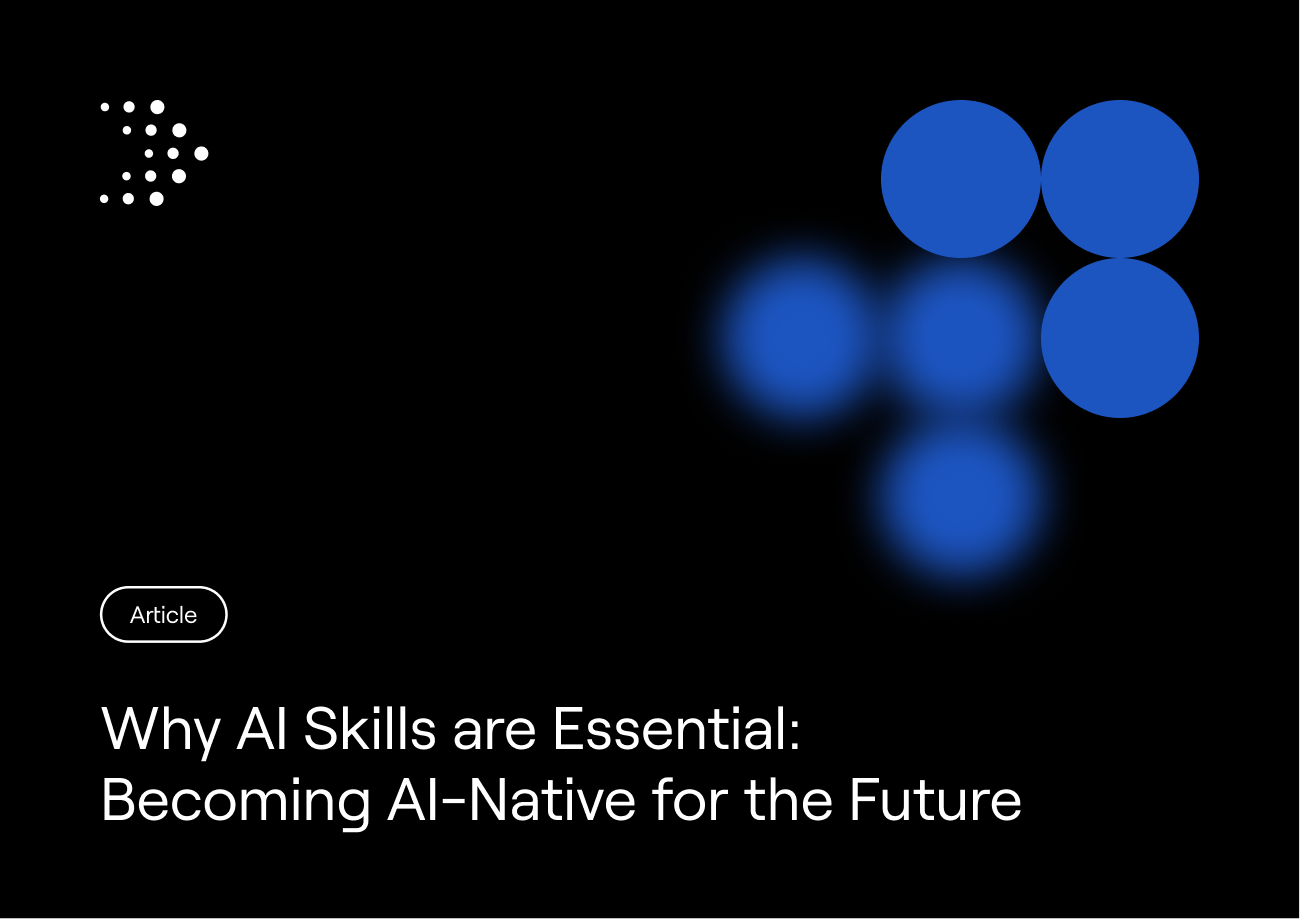 Article

Why AI Skills are Essential: Becoming AI-Native for the Future